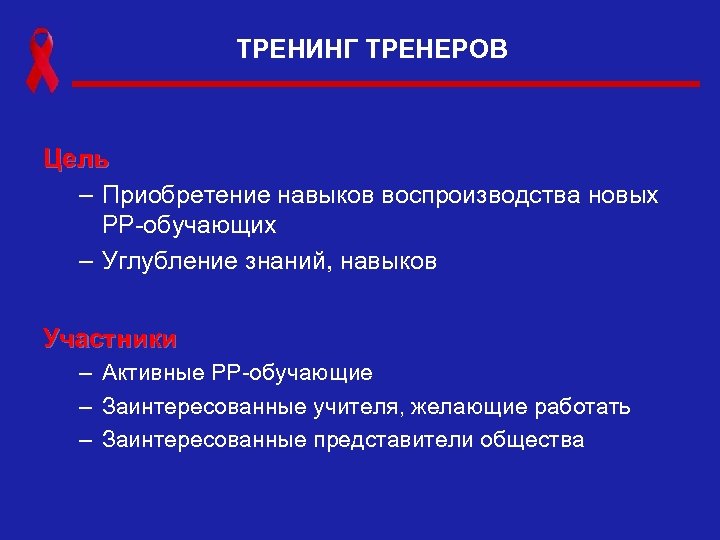 ТРЕНИНГ ТРЕНЕРОВ

Цель

– Приобретение навыков воспроизводства новых РР-обучающих

– Углубление знаний, навыков

Участники

– Активные РР-обучающие

– Заинтересованные учителя, желающие работать

– Заинтересованные представители общества